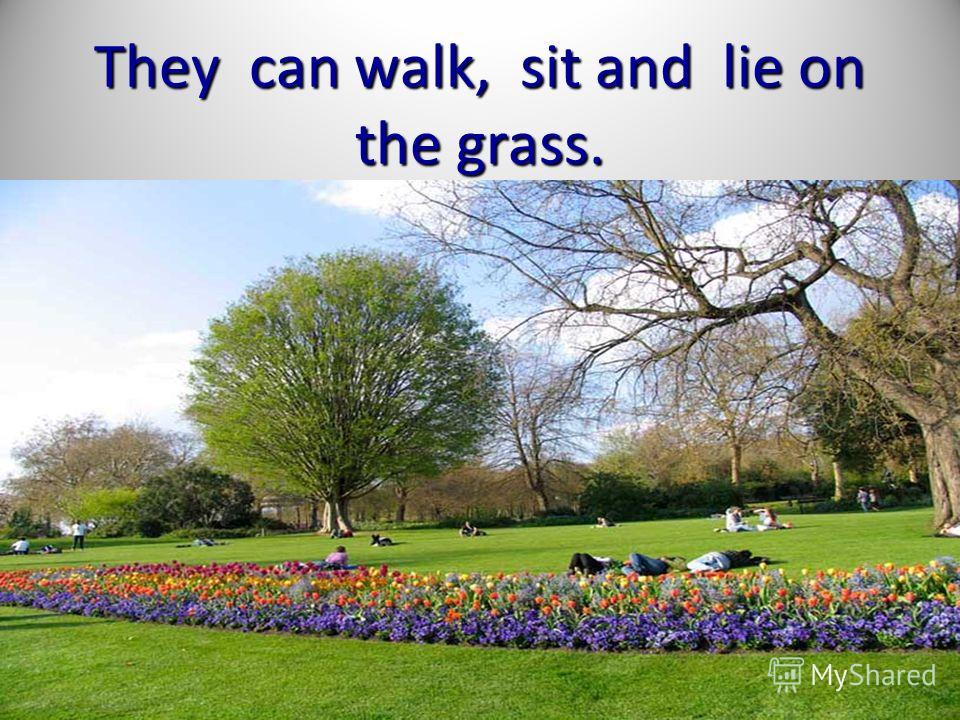 They can walk, sit and lie on the grass.

MyShared